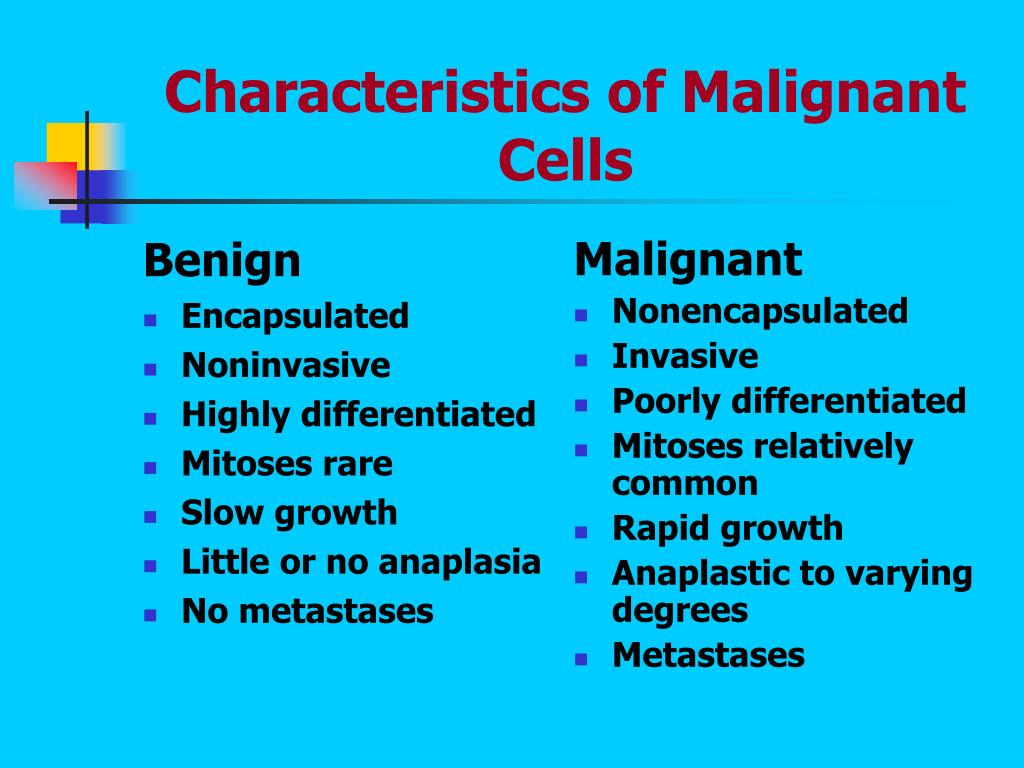 Characteristics of Malignant Cells

Benign
- Encapsulated
- Noninvasive
- Highly differentiated
- Mitoses rare
- Slow growth
- Little or no anaplasia
- No metastases

Malignant
- Nonencapsulated
- Invasive
- Poorly differentiated
- Mitoses relatively common
- Rapid growth
- Anaplastic to varying degrees
- Metastases